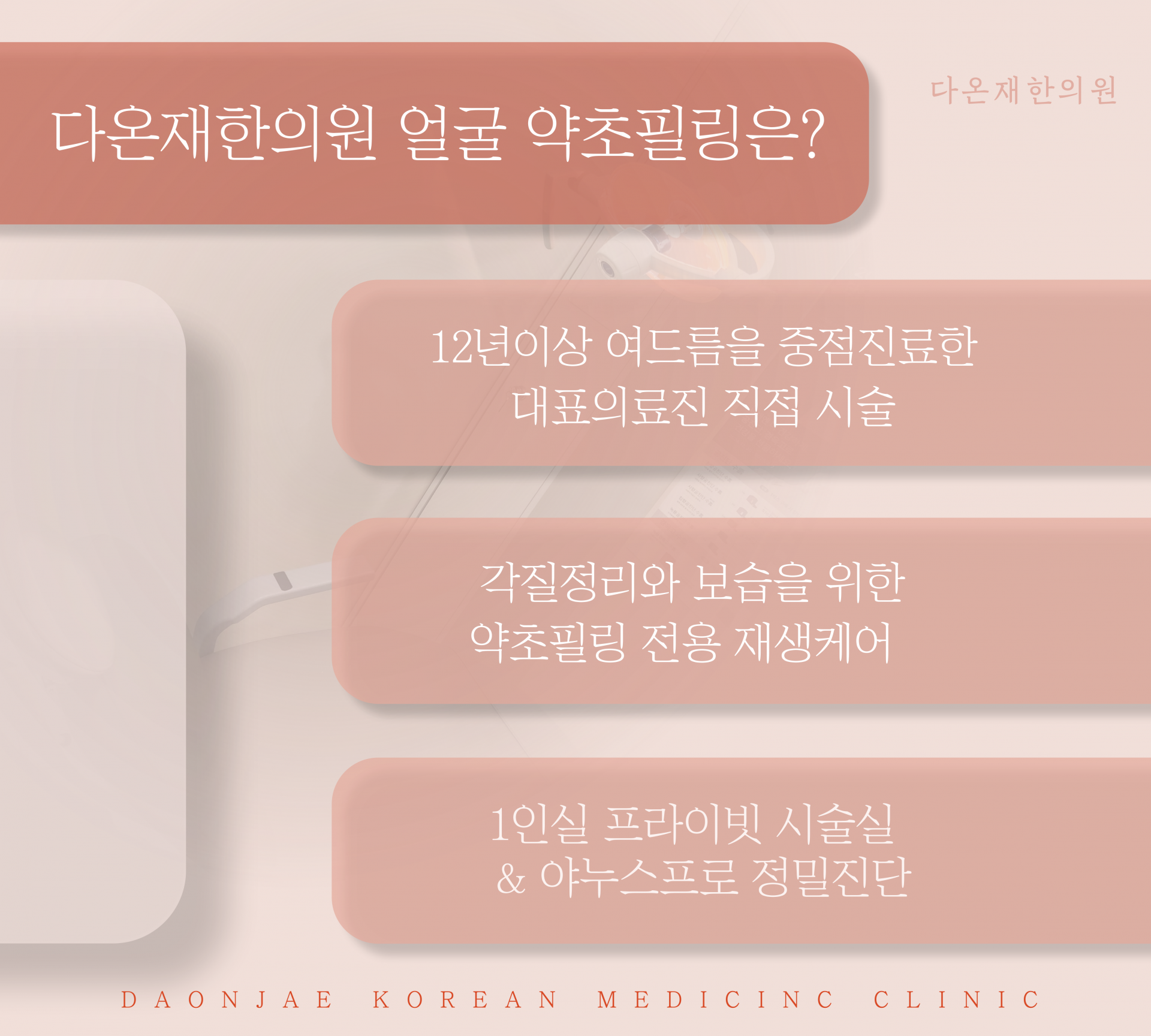 다온재한의원 얼굴 약초필링은?

다온재한의원

12년이상 여드름을 중점진료한 대표의료진 직접 시술

각질정리와 보습을 위한 약초필링 전용 재생케어

1인실 프라이빗 시술실 & 야누스프로 정밀진단

DAONJAE KOREAN MEDICINC CLINIC